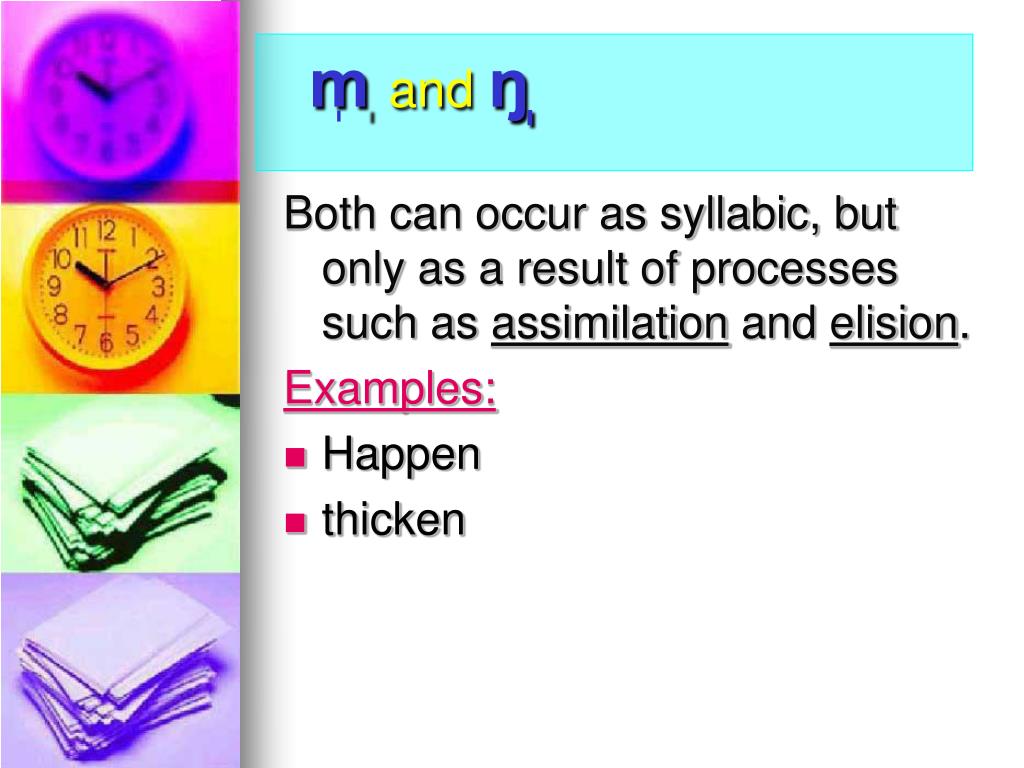 m̩ and ŋ̩

Both can occur as syllabic, but only as a result of processes such as assimilation and elision.

Examples:

Happen

thicken